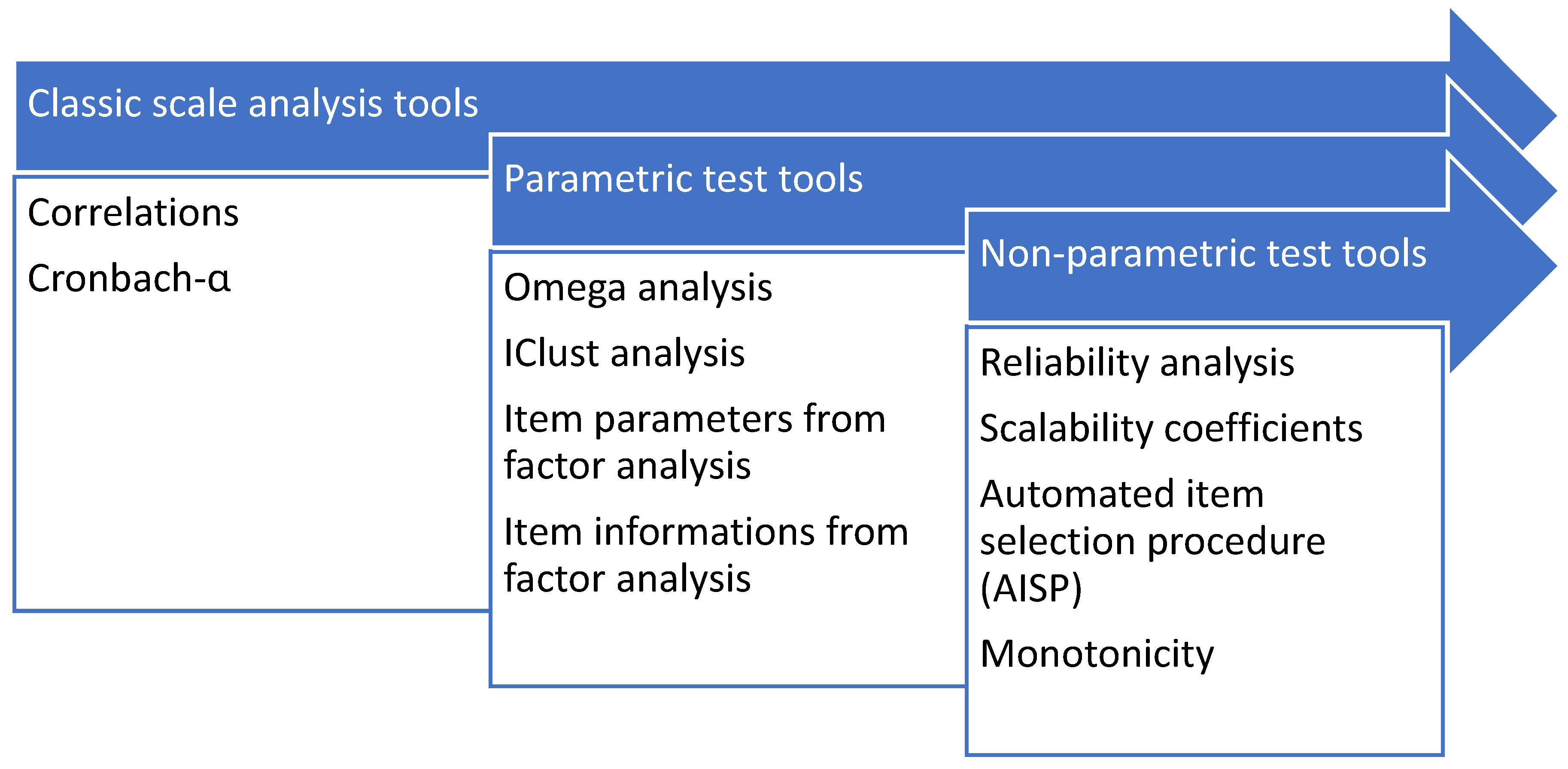 Classic scale analysis tools

Correlations

Cronbach-α

Parametric test tools

Omega analysis

IClust analysis

Item parameters from factor analysis

Item informations from factor analysis

Non-parametric test tools

Reliability analysis

Scalability coefficients

Automated item selection procedure (AISP)

Monotonicity